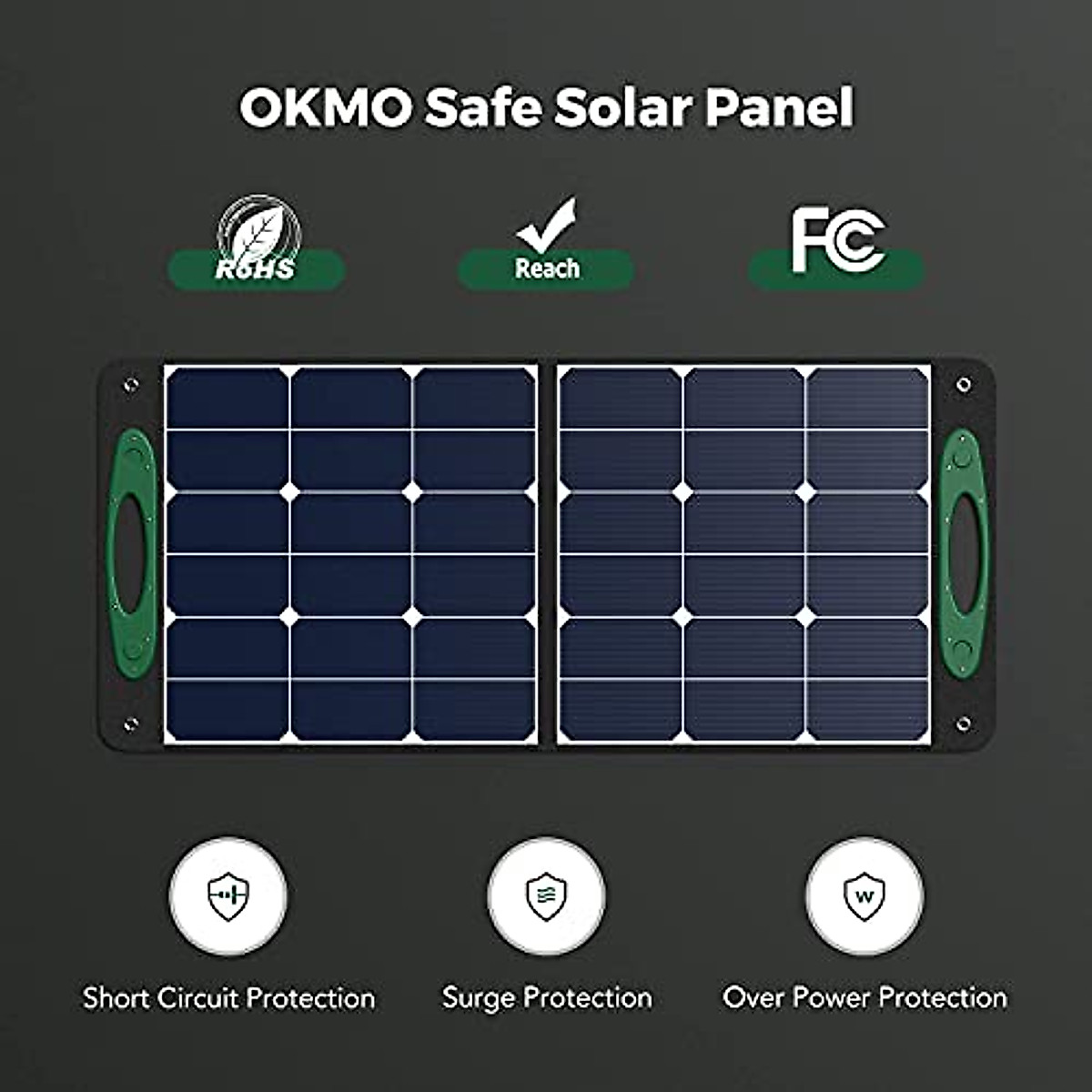 OKMO Safe Solar Panel

RoHS

Reach

FC

W

Short Circuit Protection

Surge Protection

Over Power Protection